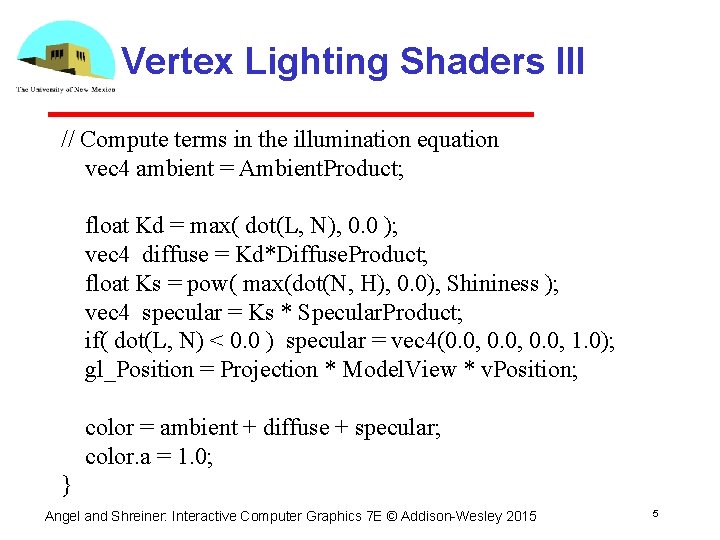 The University of New Mexico

Vertex Lighting Shaders III

// Compute terms in the illumination equation
vec4 ambient = AmbientProduct;

float Kd = max( dot(L, N), 0.0 );
vec4 diffuse = Kd*DiffuseProduct;
float Ks = pow( max(dot(N, H), 0.0), Shininess );
vec4 specular = Ks * SpecularProduct;
if( dot(L, N) < 0.0 ) specular = vec4(0.0, 0.0, 0.0, 1.0);
gl_Position = Projection * ModelView * vPosition;

color = ambient + diffuse + specular;
color.a = 1.0;
}

Angel and Shreiner: Interactive Computer Graphics 7E © Addison-Wesley 2015

5